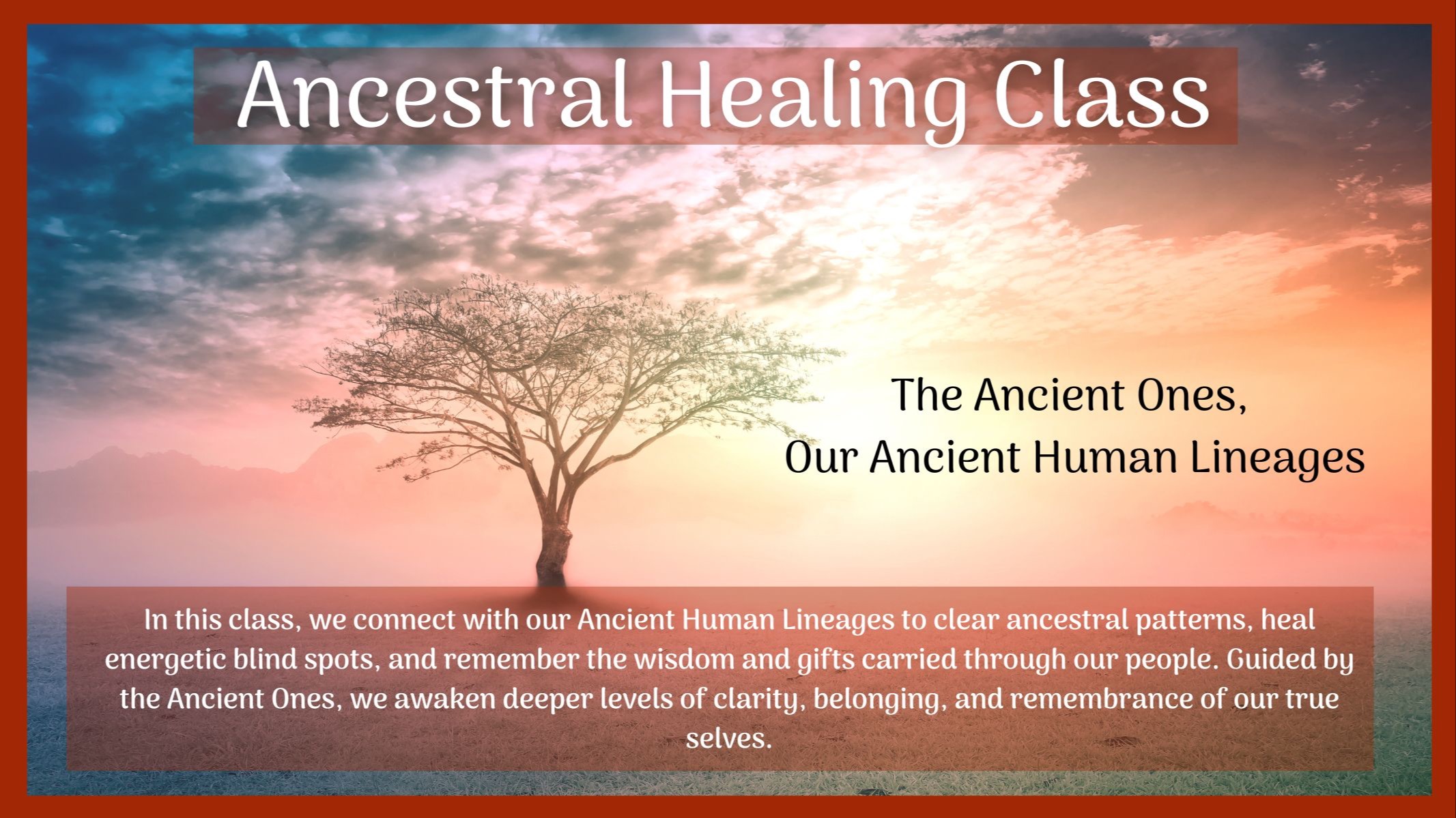 Ancestral Healing Class

The Ancient Ones,
Our Ancient Human Lineages

In this class, we connect with our Ancient Human Lineages to clear ancestral patterns, heal energetic blind spots, and remember the wisdom and gifts carried through our people. Guided by the Ancient Ones, we awaken deeper levels of clarity, belonging, and remembrance of our true selves.